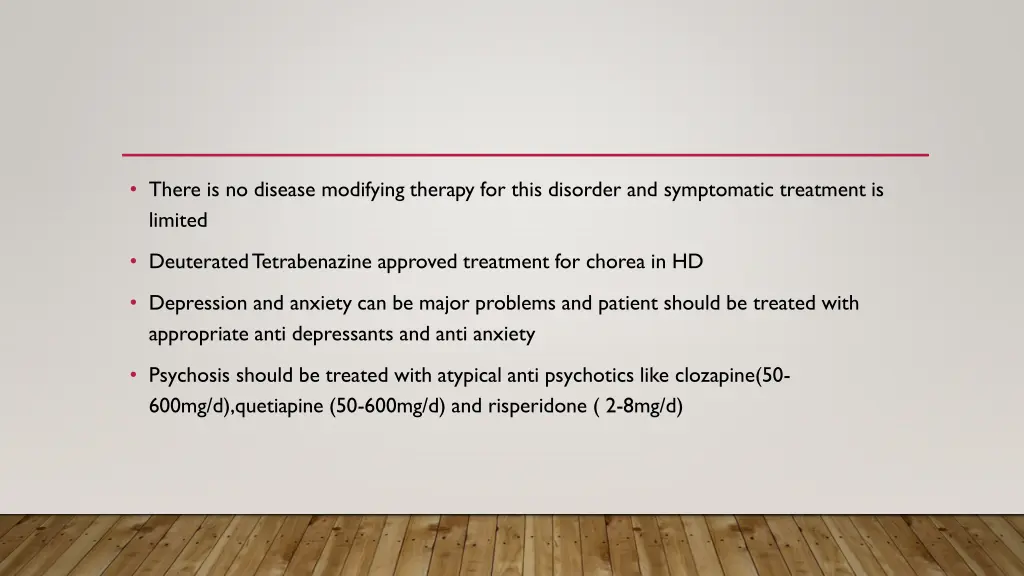 • There is no disease modifying therapy for this disorder and symptomatic treatment is limited

• Deuterated Tetrabenazine approved treatment for chorea in HD

• Depression and anxiety can be major problems and patient should be treated with appropriate anti depressants and anti anxiety

• Psychosis should be treated with atypical anti psychotics like clozapine(50-600mg/d),quetiapine (50-600mg/d) and risperidone ( 2-8mg/d)